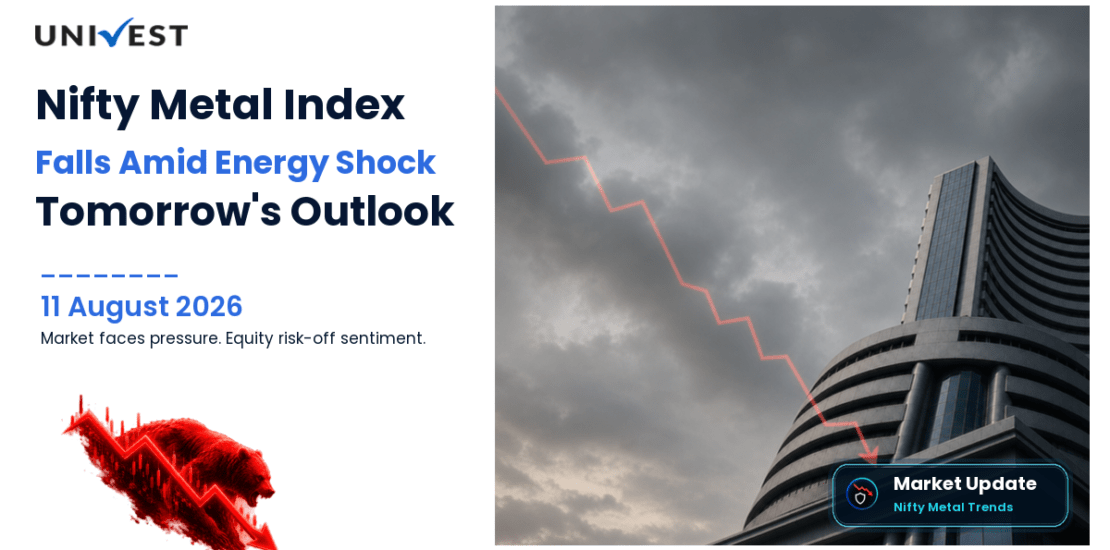 UNIVEST

Nifty Metal Index
Falls Amid Energy Shock
Tomorrow's Outlook

11 August 2026
Market faces pressure. Equity risk-off sentiment.

Market Update
Nifty Metal Trends